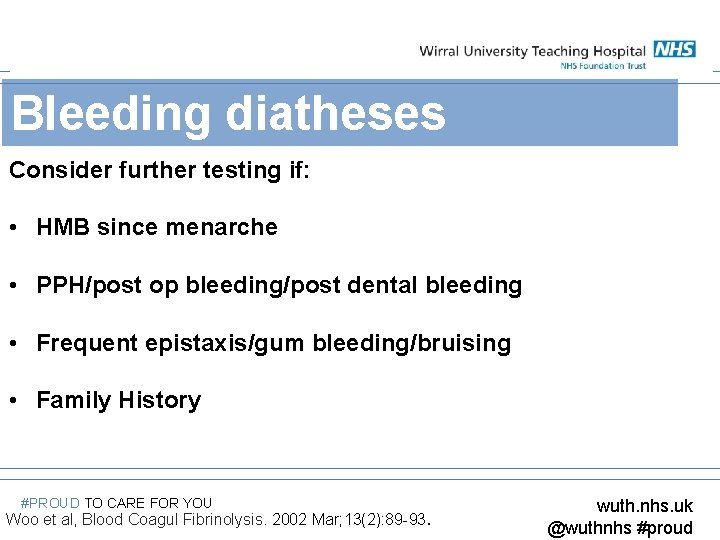 Wirral University Teaching Hospital NHS
NHS Foundation Trust

Bleeding diatheses

Consider further testing if:

• HMB since menarche

• PPH/post op bleeding/post dental bleeding

• Frequent epistaxis/gum bleeding/bruising

• Family History

#PROUD TO CARE FOR YOU
Woo et al, Blood Coagul Fibrinolysis. 2002 Mar;13(2):89-93.

wuth.nhs.uk
@wuthnhs #proud